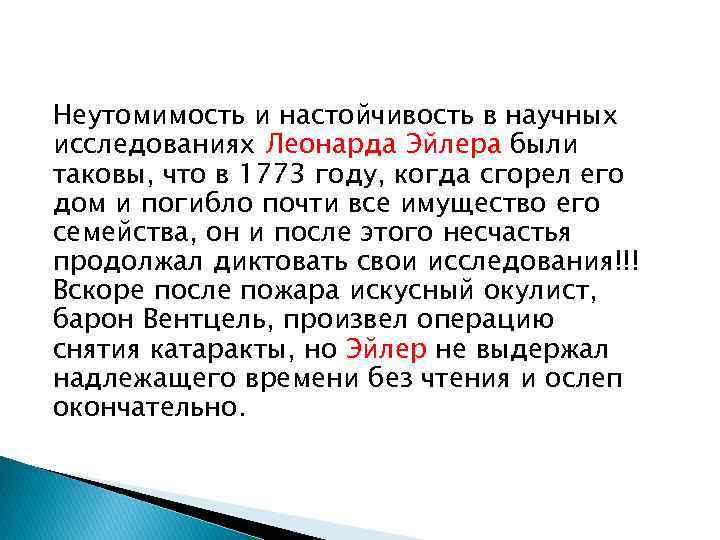 Неутомимость и настойчивость в научных исследованиях Леонарда Эйлера были таковы, что в 1773 году, когда сгорел его дом и погибло почти все имущество его семейства, он и после этого несчастья продолжал диктовать свои исследования!!! Вскоре после пожара искусный окулист, барон Вентцель, произвел операцию снятия катаракты, но Эйлер не выдержал надлежащего времени без чтения и ослеп окончательно.